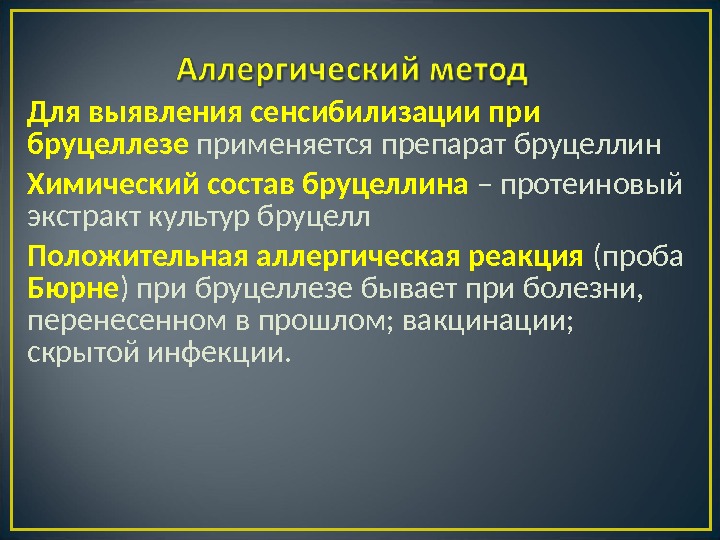 Аллергический метод

Для выявления сенсибилизации при бруцеллезе применяется препарат бруцеллин

Химический состав бруцеллина – протеиновый экстракт культур бруцелл

Положительная аллергическая реакция (проба Бюрне) при бруцеллезе бывает при болезни, перенесенном в прошлом; вакцинации; скрытой инфекции.